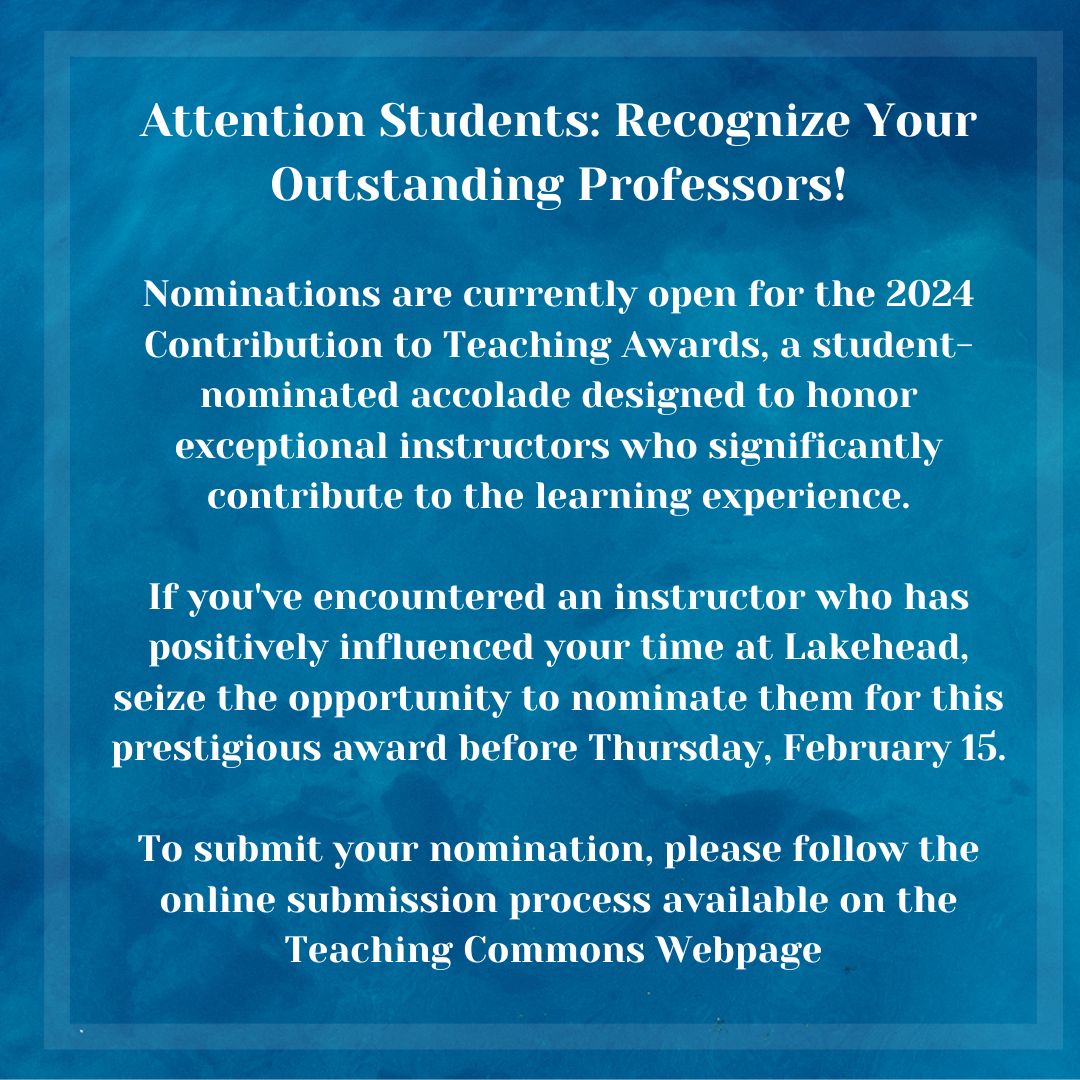 Attention Students: Recognize Your Outstanding Professors!

Nominations are currently open for the 2024 Contribution to Teaching Awards, a student-nominated accolade designed to honor exceptional instructors who significantly contribute to the learning experience.

If you've encountered an instructor who has positively influenced your time at Lakehead, seize the opportunity to nominate them for this prestigious award before Thursday, February 15.

To submit your nomination, please follow the online submission process available on the Teaching Commons Webpage